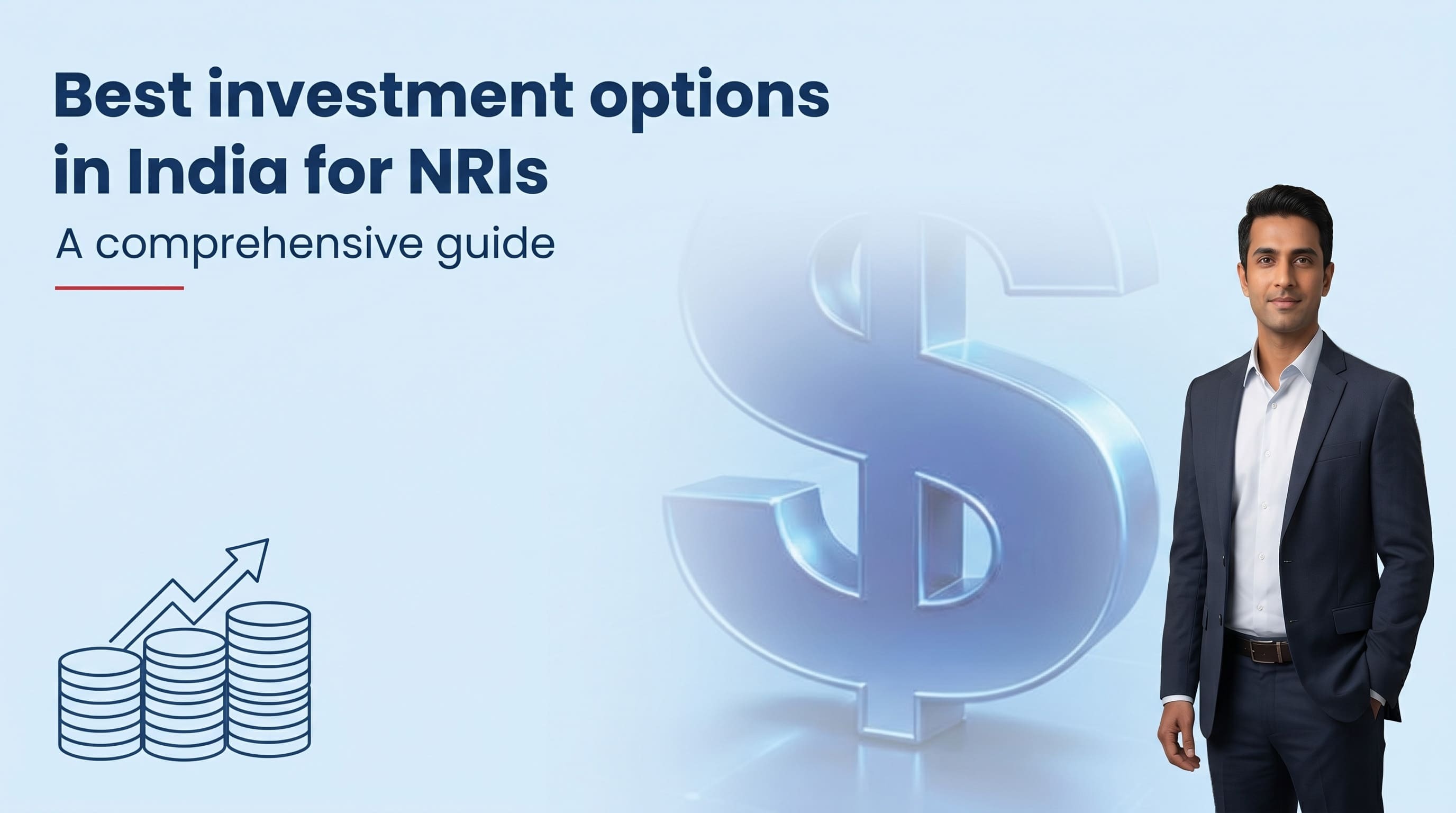 Best investment options in India for NRIs

A comprehensive guide